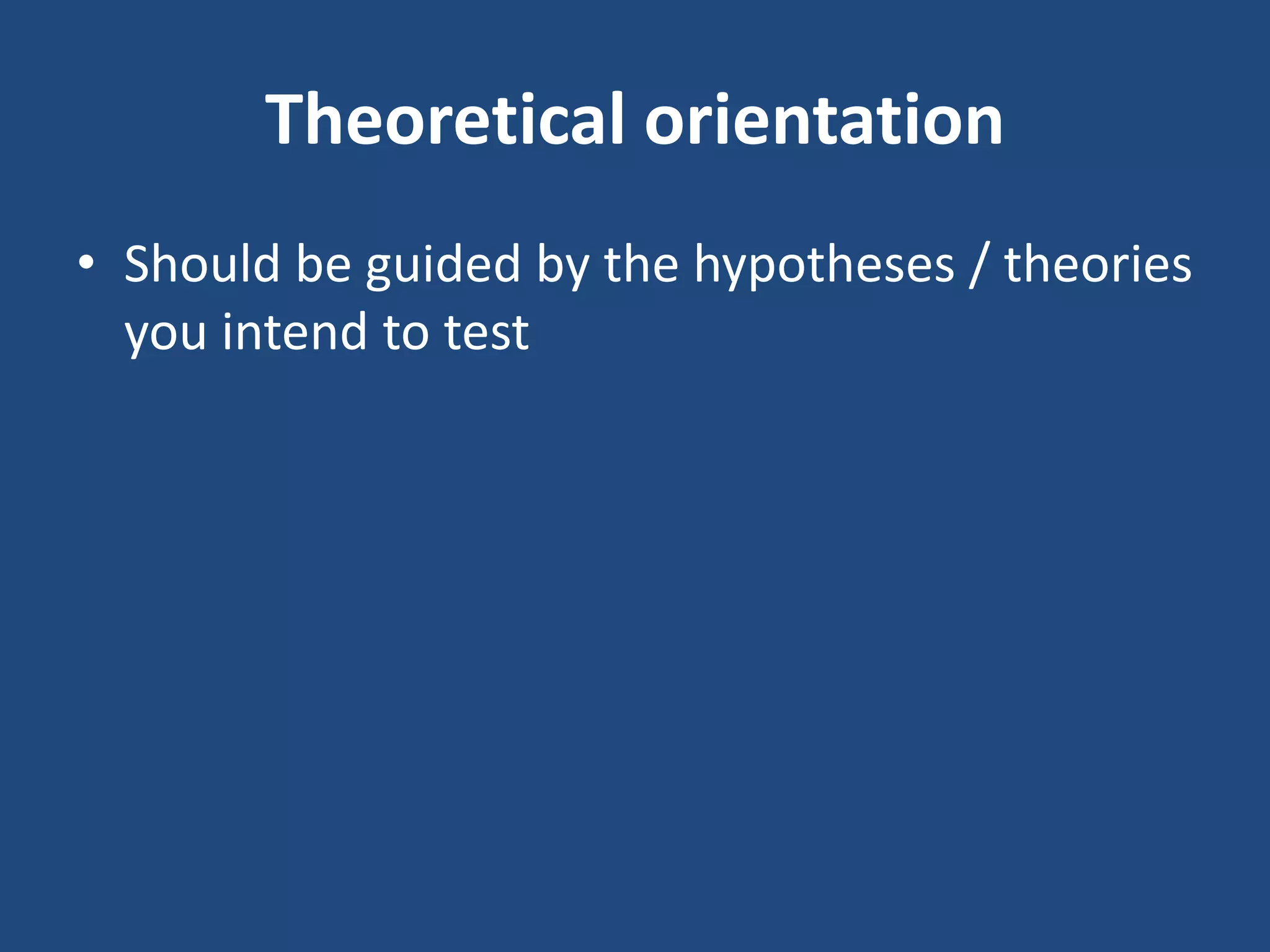 Theoretical orientation

• Should be guided by the hypotheses / theories you intend to test